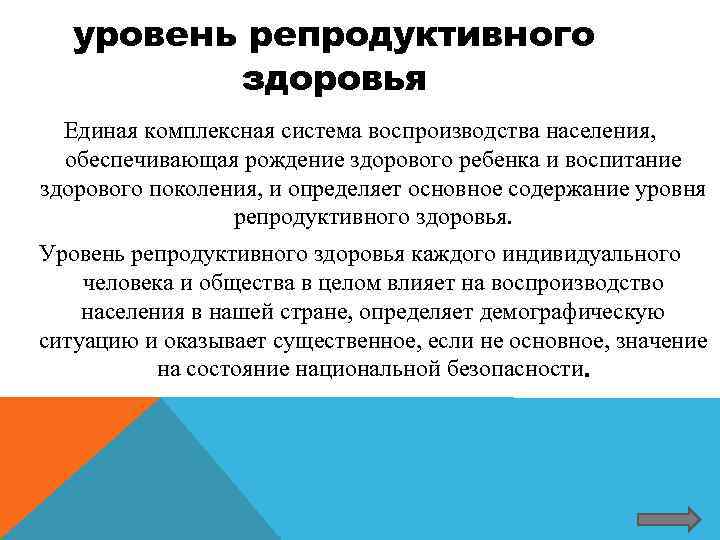 уровень репродуктивного здоровья

Единая комплексная система воспроизводства населения, обеспечивающая рождение здорового ребенка и воспитание здорового поколения, и определяет основное содержание уровня репродуктивного здоровья.

Уровень репродуктивного здоровья каждого индивидуального человека и общества в целом влияет на воспроизводство населения в нашей стране, определяет демографическую ситуацию и оказывает существенное, если не основное, значение на состояние национальной безопасности.